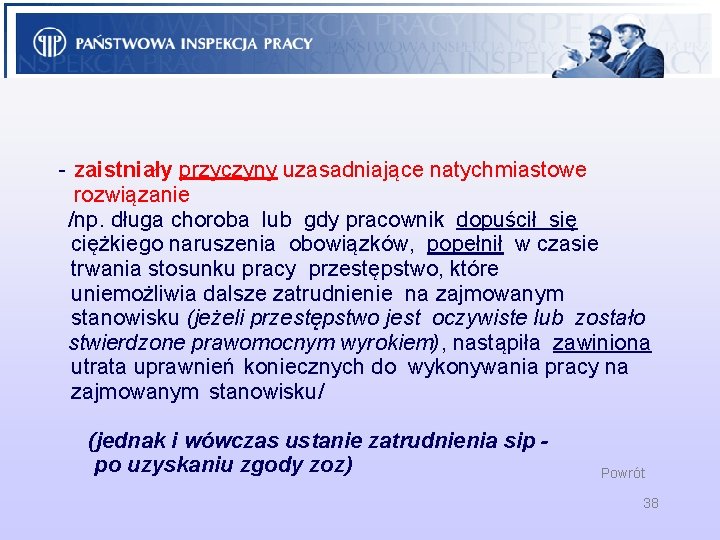 PAŃSTWOWA INSPEKCJA PRACY

- zaistniały przyczyny uzasadniające natychmiastowe rozwiązanie
/np. długa choroba lub gdy pracownik dopuścił się ciężkiego naruszenia obowiązków, popełnił w czasie trwania stosunku pracy przestępstwo, które uniemożliwia dalsze zatrudnienie na zajmowanym stanowisku (jeżeli przestępstwo jest oczywiste lub zostało stwierdzone prawomocnym wyrokiem), nastąpiła zawiniona utrata uprawnień koniecznych do wykonywania pracy na zajmowanym stanowisku/

(jednak i wówczas ustanie zatrudnienia sip - po uzyskaniu zgody zoz)

Powrót

38